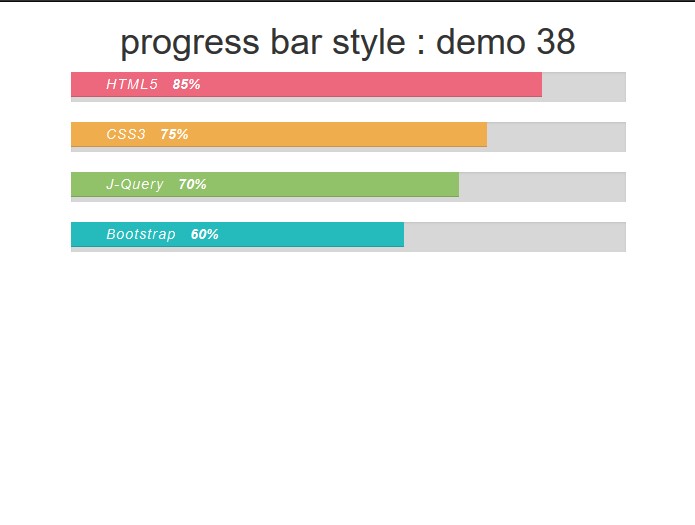 progress bar style : demo 38

HTML5 85%

CSS3 75%

J-Query 70%

Bootstrap 60%